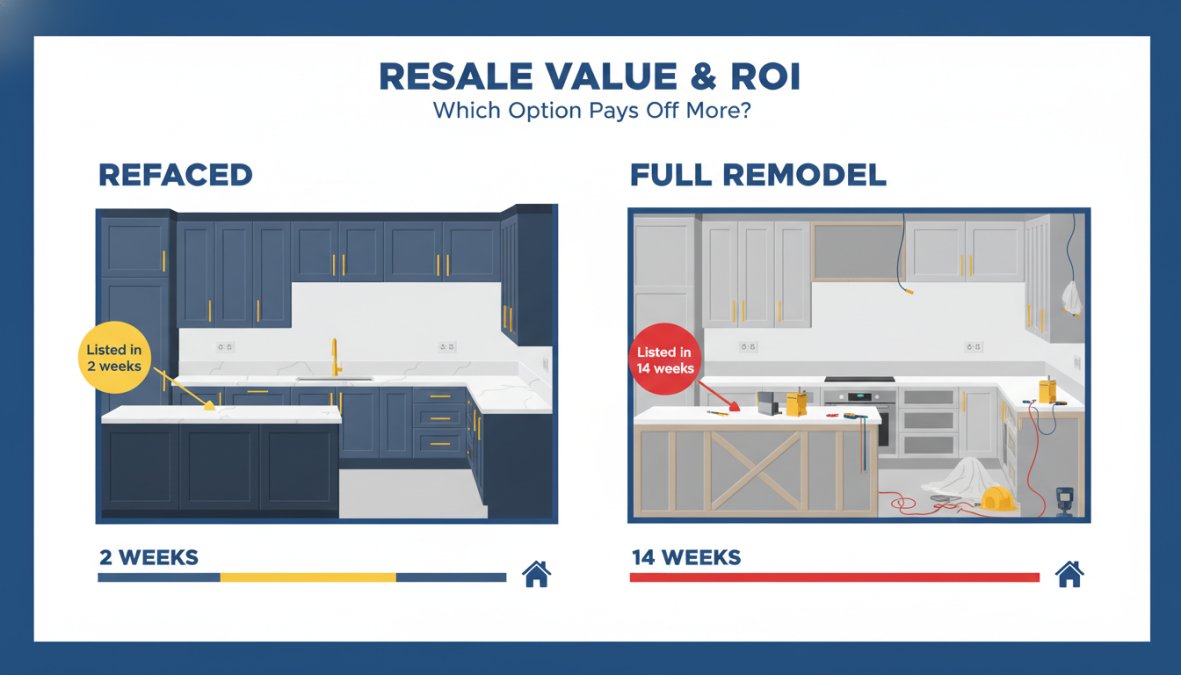 RESALE VALUE & ROI
Which Option Pays Off More?

REFACED

Listed in 2 weeks

2 WEEKS

FULL REMODEL

Listed in 14 weeks

14 WEEKS